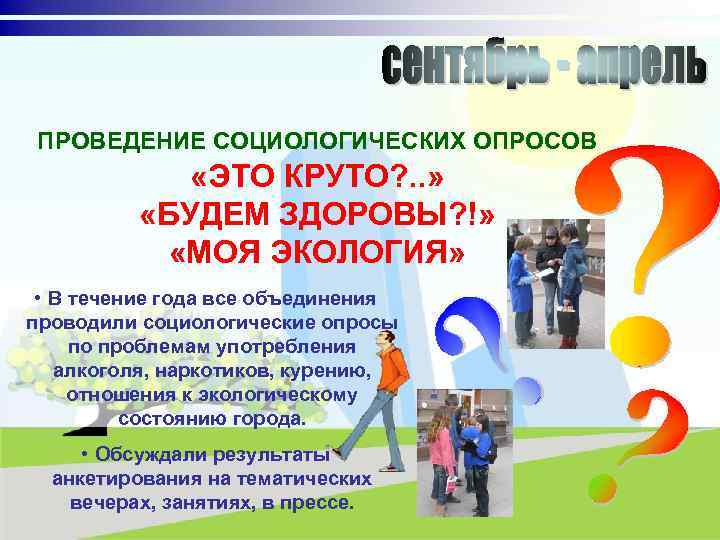 сентябрь - апрель

ПРОВЕДЕНИЕ СОЦИОЛОГИЧЕСКИХ ОПРОСОВ
«ЭТО КРУТО?..»
«БУДЕМ ЗДОРОВЫ?!»
«МОЯ ЭКОЛОГИЯ»

• В течение года все объединения проводили социологические опросы по проблемам употребления алкоголя, наркотиков, курению, отношения к экологическому состоянию города.

• Обсуждали результаты анкетирования на тематических вечерах, занятиях, в прессе.